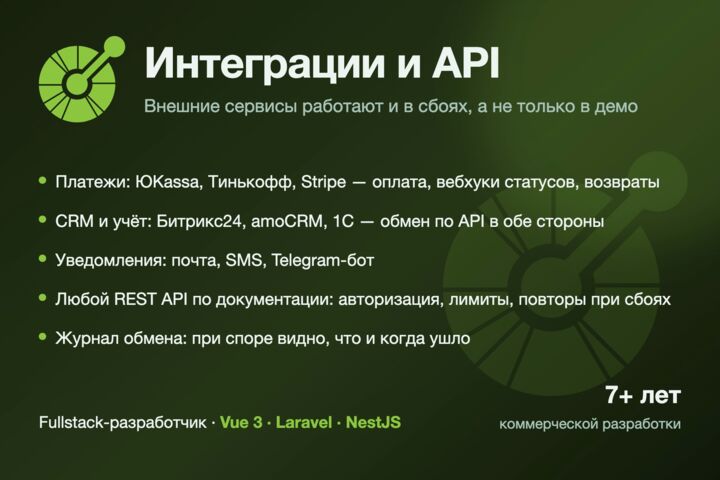 Интеграции и API

Внешние сервисы работают и в сбоях, а не только в демо

• Платежи: ЮKassa, Тинькофф, Stripe — оплата, вебхуки статусов, возвраты

• CRM и учёт: Битрикс24, amoCRM, 1С — обмен по API в обе стороны

• Уведомления: почта, SMS, Telegram-бот

• Любой REST API по документации: авторизация, лимиты, повторы при сбоях

• Журнал обмена: при споре видно, что и когда ушло

Fullstack-разработчик · Vue 3 · Laravel · NestJS

7+ лет
коммерческой разработки